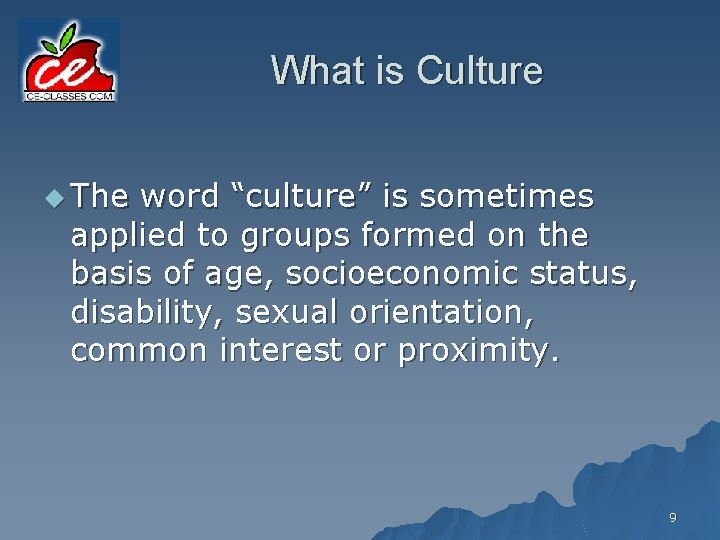 ce
CE-CLASSES.COM

What is Culture

The word “culture” is sometimes applied to groups formed on the basis of age, socioeconomic status, disability, sexual orientation, common interest or proximity.

9